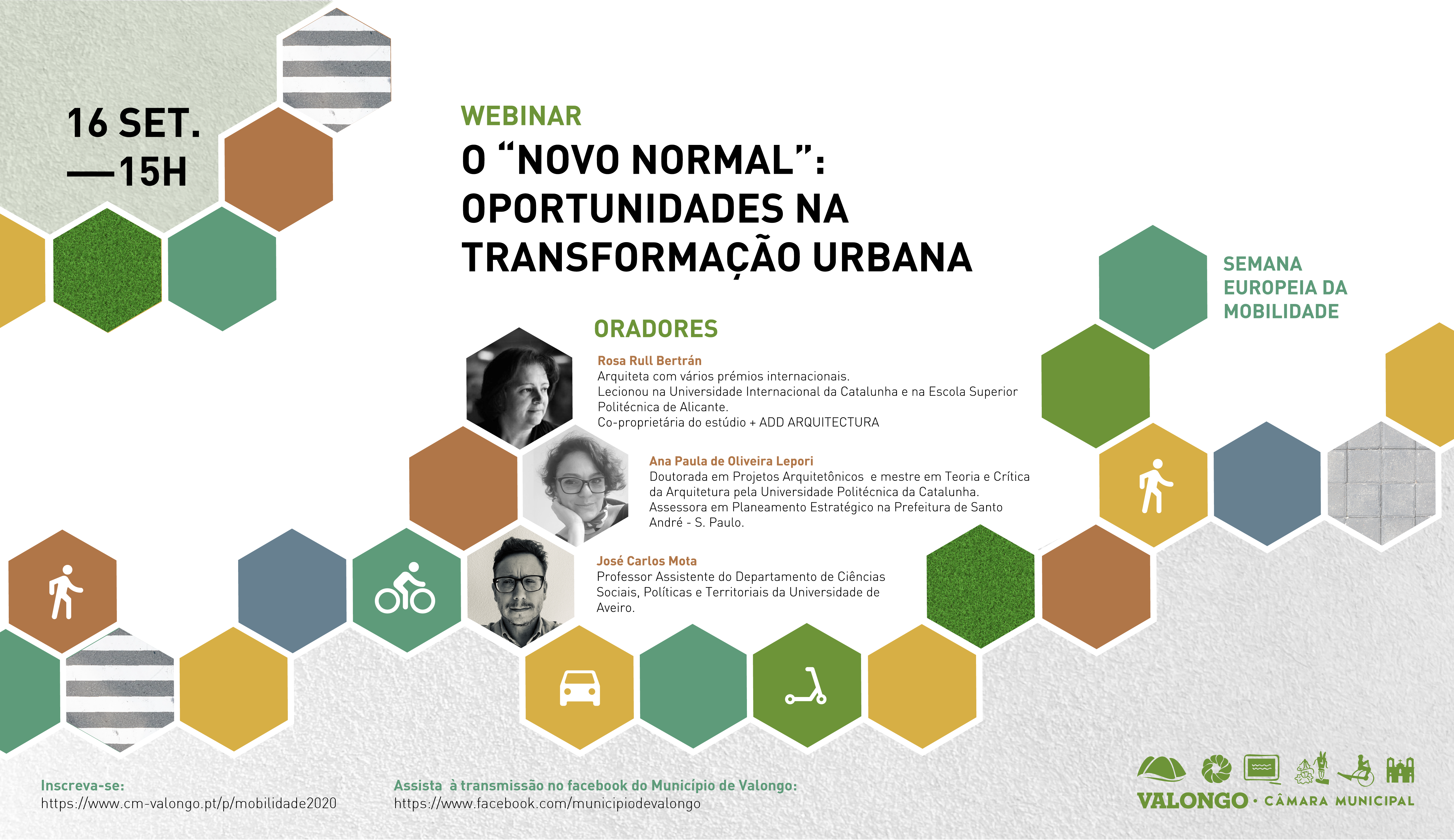 16 SET.
—15H

WEBINAR
O “NOVO NORMAL”: OPORTUNIDADES NA TRANSFORMAÇÃO URBANA

SEMANA EUROPEIA DA MOBILIDADE

ORADORES

Rosa Rull Bertrán
Arquiteta com vários prémios internacionais.
Lecionou na Universidade Internacional da Catalunha e na Escola Superior Politécnica de Alicante.
Co-proprietária do estúdio + ADD ARQUITECTURA

Ana Paula de Oliveira Lepori
Doutorada em Projetos Arquitetônicos e mestre em Teoria e Crítica da Arquitetura pela Universidade Politécnica da Catalunha.
Assessora em Planeamento Estratégico na Prefeitura de Santo André - S. Paulo.

José Carlos Mota
Professor Assistente do Departamento de Ciências Sociais, Políticas e Territoriais da Universidade de Aveiro.

Inscreva-se:
https://www.cm-valongo.pt/p/mobilidade2020

Assista à transmissão no facebook do Município de Valongo:
https://www.facebook.com/municipiodevalongo

VALONGO · CÂMARA MUNICIPAL